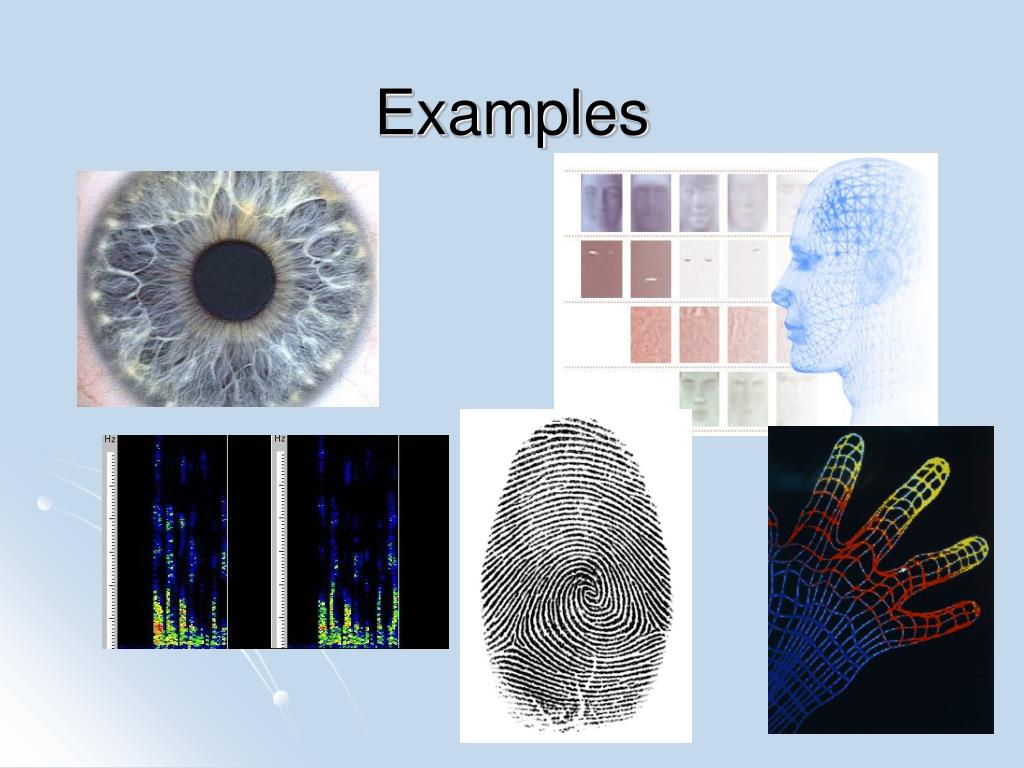 Examples

Hz

Hz